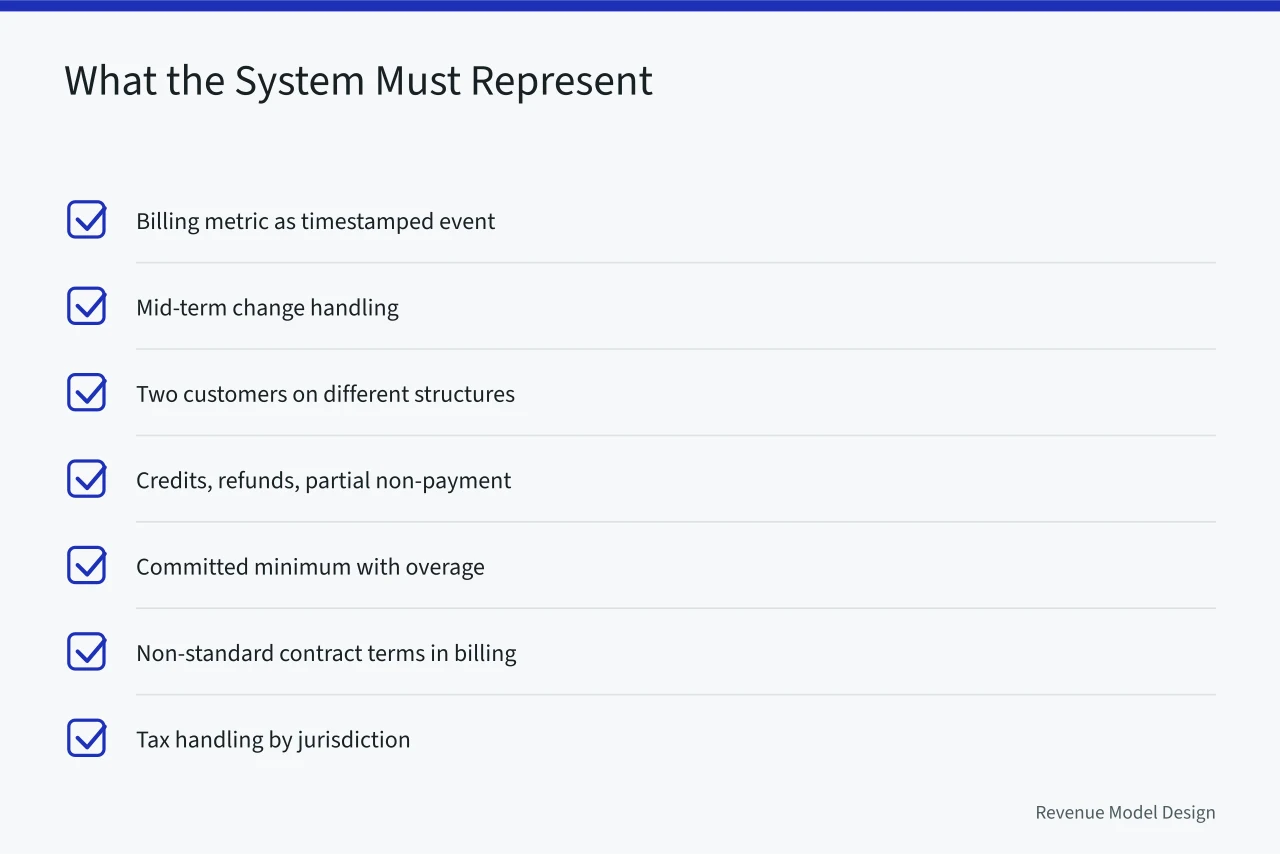 What the System Must Represent

Billing metric as timestamped event

Mid-term change handling

Two customers on different structures

Credits, refunds, partial non-payment

Committed minimum with overage

Non-standard contract terms in billing

Tax handling by jurisdiction

Revenue Model Design